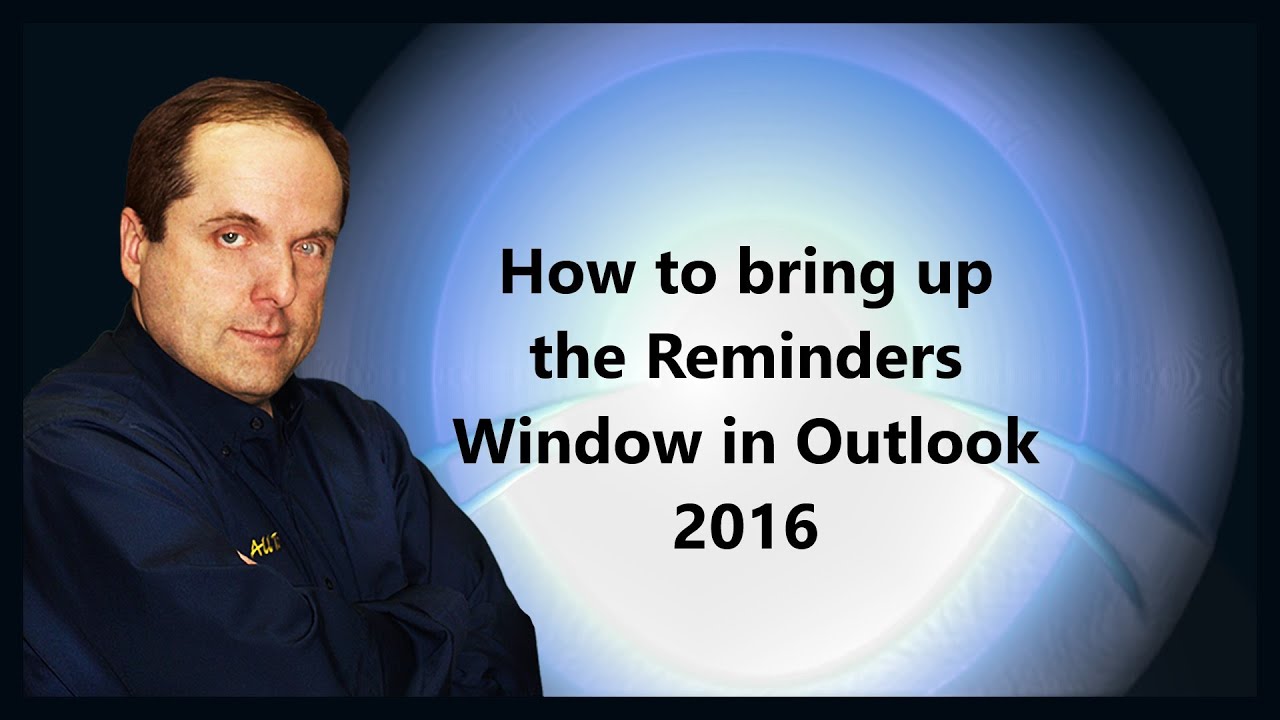 How to bring up the Reminders Window in Outlook 2016